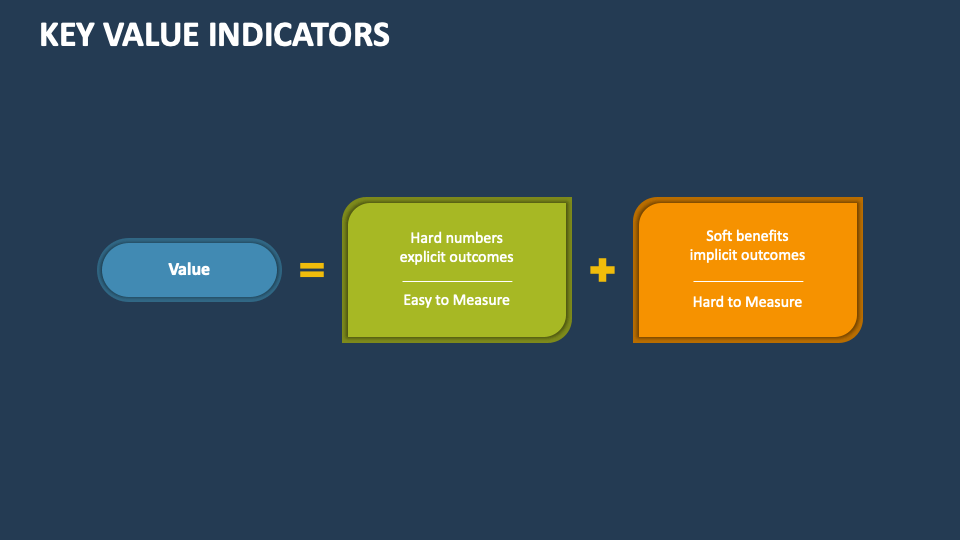 KEY VALUE INDICATORS

Value

=

Hard numbers
explicit outcomes

Easy to Measure

+

Soft benefits
implicit outcomes

Hard to Measure